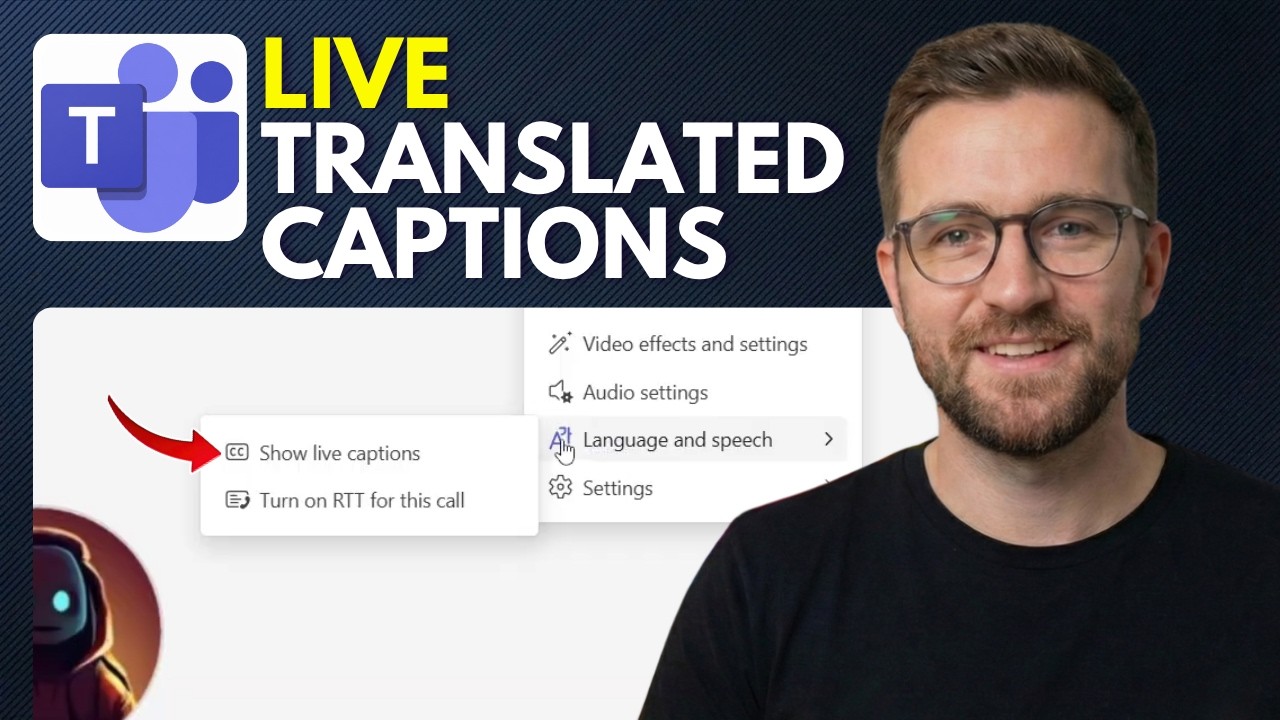 T

LIVE TRANSLATED CAPTIONS

Video effects and settings
Audio settings
Language and speech
Settings

Show live captions
Turn on RTT for this call